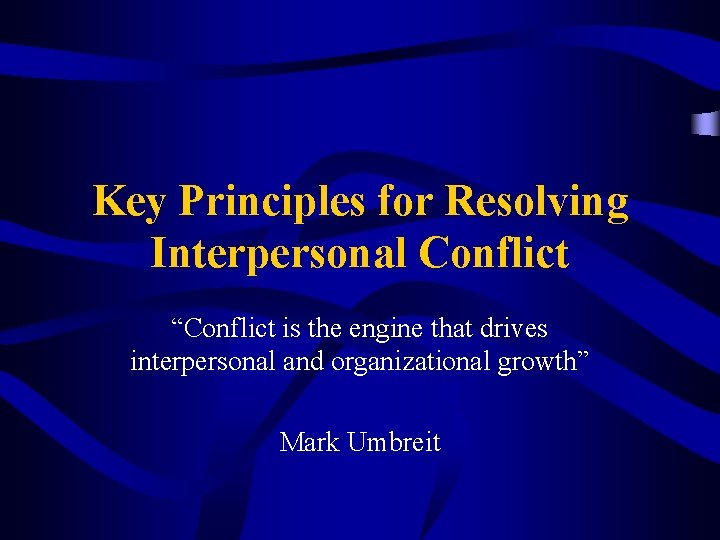 Key Principles for Resolving Interpersonal Conflict

“Conflict is the engine that drives interpersonal and organizational growth”

Mark Umbreit